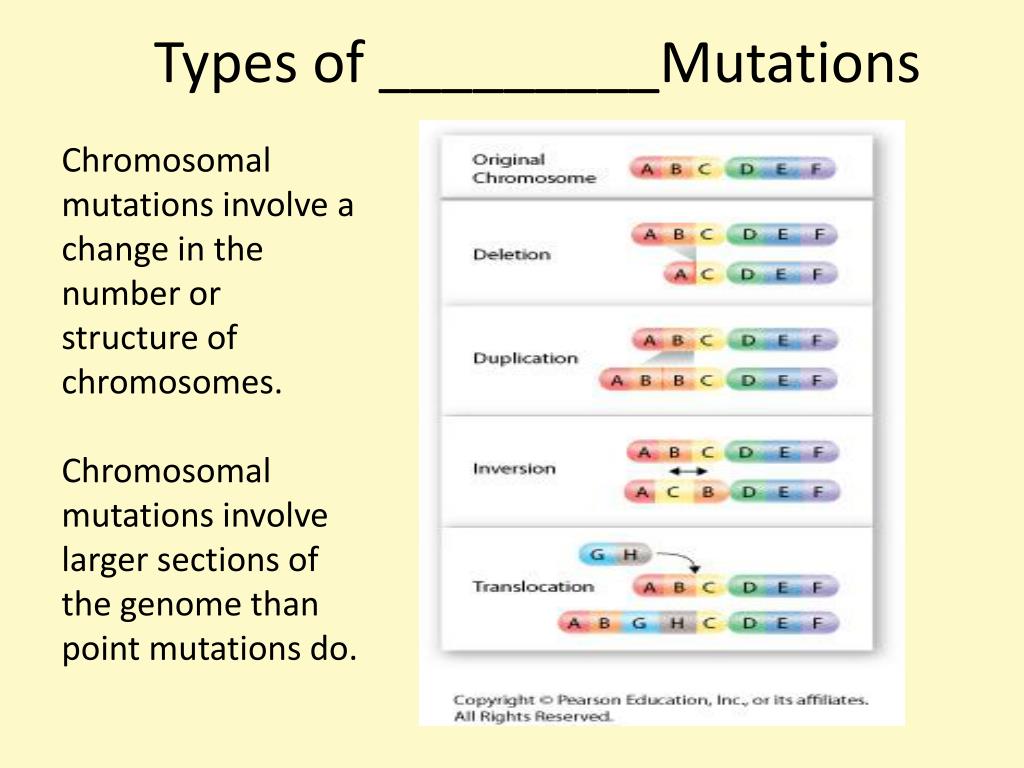 Types of _________Mutations

Chromosomal mutations involve a change in the number or structure of chromosomes.

Chromosomal mutations involve larger sections of the genome than point mutations do.

Original Chromosome
A B C D E F

Deletion
A B C D E F
A C D E F

Duplication
A B C D E F
A B B C D E F

Inversion
A B C D E F
A C B D E F

Translocation
G H
A B C D E F
A B G H C D E F

Copyright © Pearson Education, Inc., or its affiliates. All Rights Reserved.